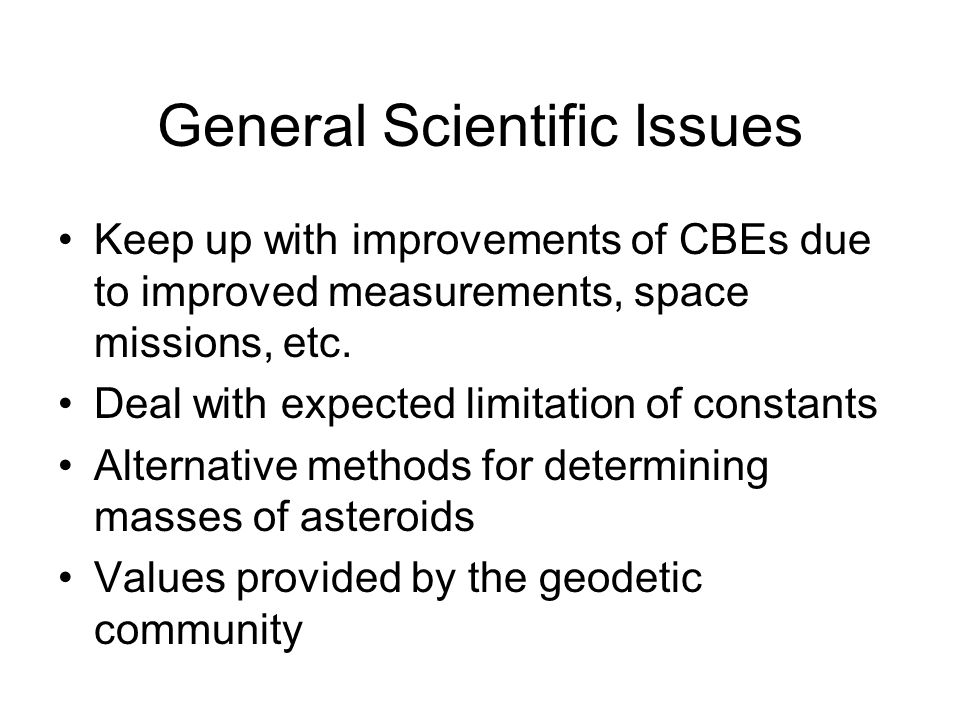 General Scientific Issues

• Keep up with improvements of CBEs due to improved measurements, space missions, etc.
• Deal with expected limitation of constants
• Alternative methods for determining masses of asteroids
• Values provided by the geodetic community